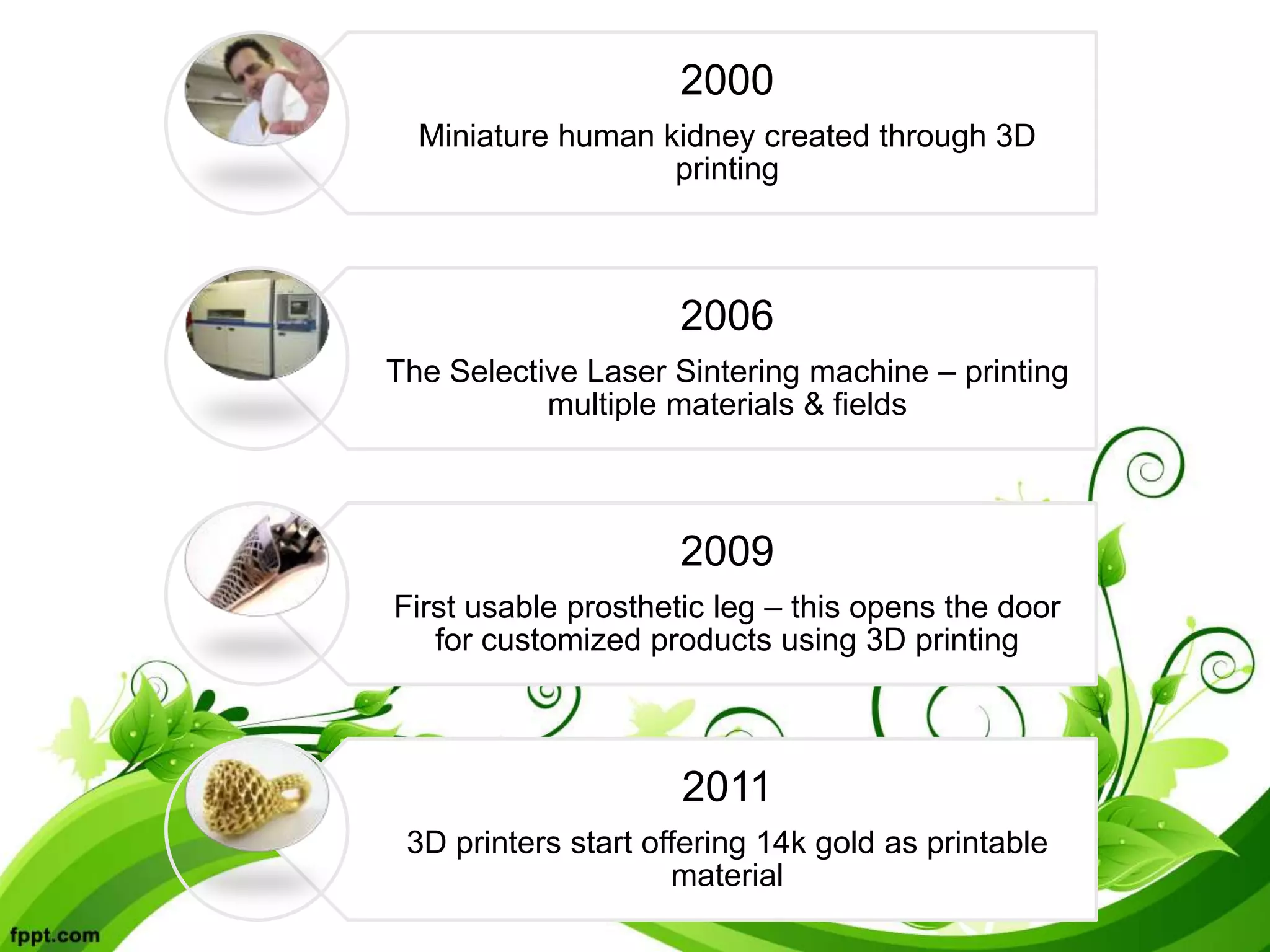 2000

Miniature human kidney created through 3D printing

2006

The Selective Laser Sintering machine – printing multiple materials & fields

2009

First usable prosthetic leg – this opens the door for customized products using 3D printing

2011

3D printers start offering 14k gold as printable material

fppt.com